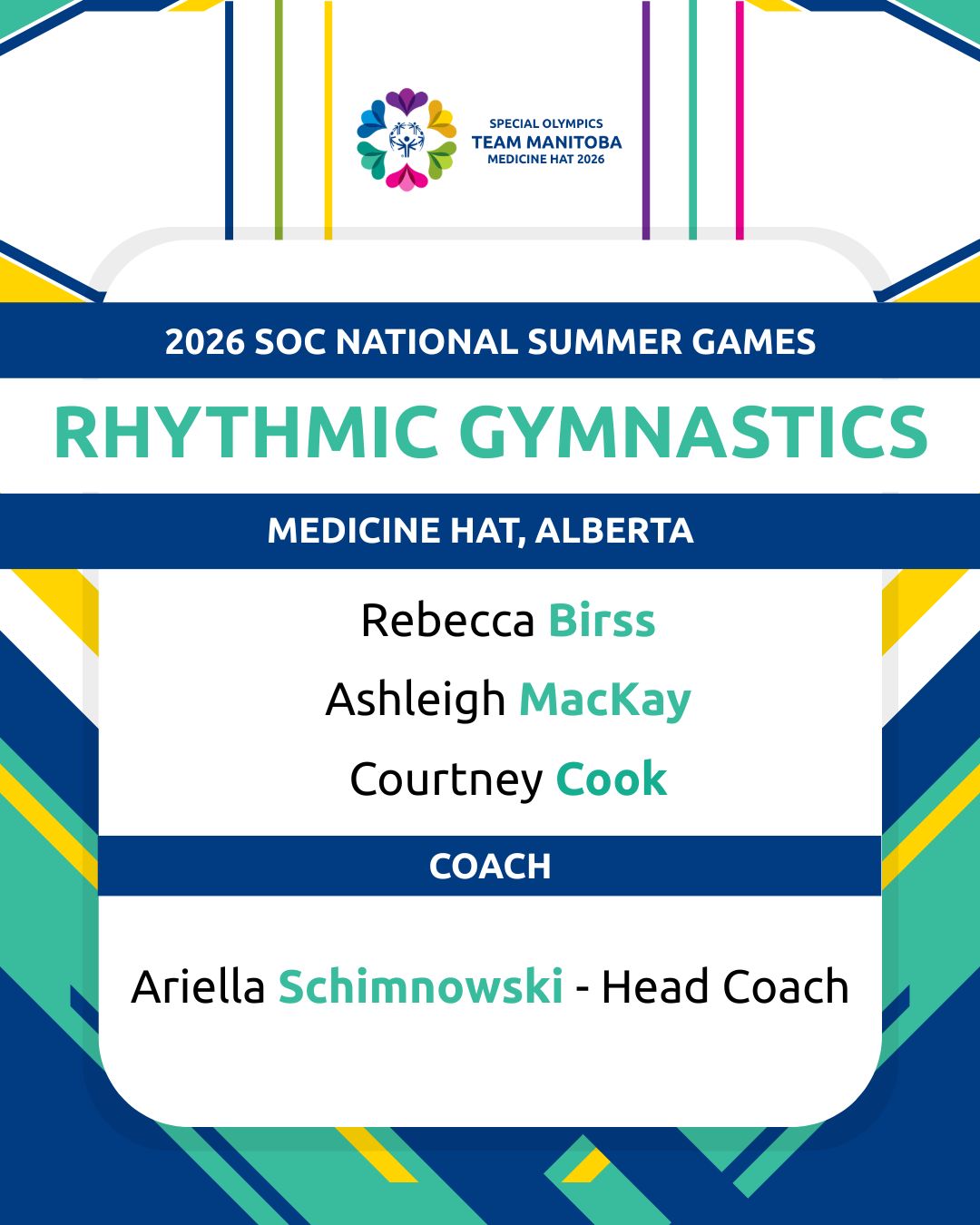 SPECIAL OLYMPICS
TEAM MANITOBA
MEDICINE HAT 2026

2026 SOC NATIONAL SUMMER GAMES

RHYTHMIC GYMNASTICS

MEDICINE HAT, ALBERTA

Rebecca Birss

Ashleigh MacKay

Courtney Cook

COACH

Ariella Schimnowski - Head Coach